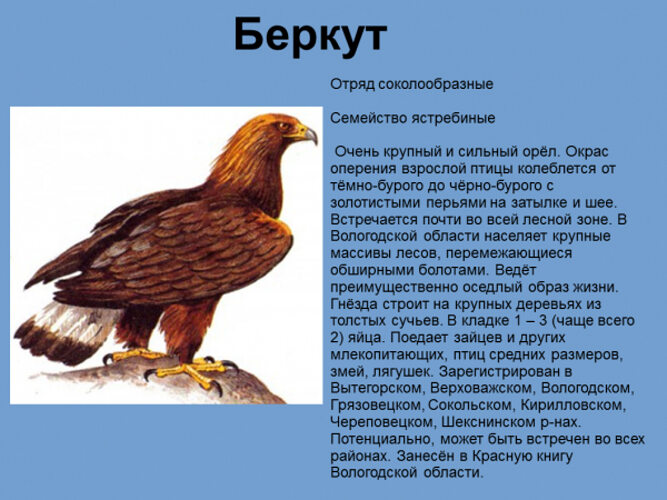 Беркут

Отряд соколообразные

Семейство ястребиные

Очень крупный и сильный орёл. Окрас оперения взрослой птицы колеблется от тёмно-бурого до чёрно-бурого с золотистыми перьями на затылке и шее. Встречается почти во всей лесной зоне. В Вологодской области населяет крупные массивы лесов, перемежающиеся обширными болотами. Ведёт преимущественно оседлый образ жизни. Гнёзда строит на крупных деревьях из толстых сучьев. В кладке 1 – 3 (чаще всего 2) яйца. Поедает зайцев и других млекопитающих, птиц средних размеров, змей, лягушек. Зарегистрирован в Вытегорском, Верховажском, Вологодском, Грязовецком, Сокольском, Кирилловском, Череповецком, Шекснинском р-нах. Потенциально, может быть встречен во всех районах. Занесён в Красную книгу Вологодской области.